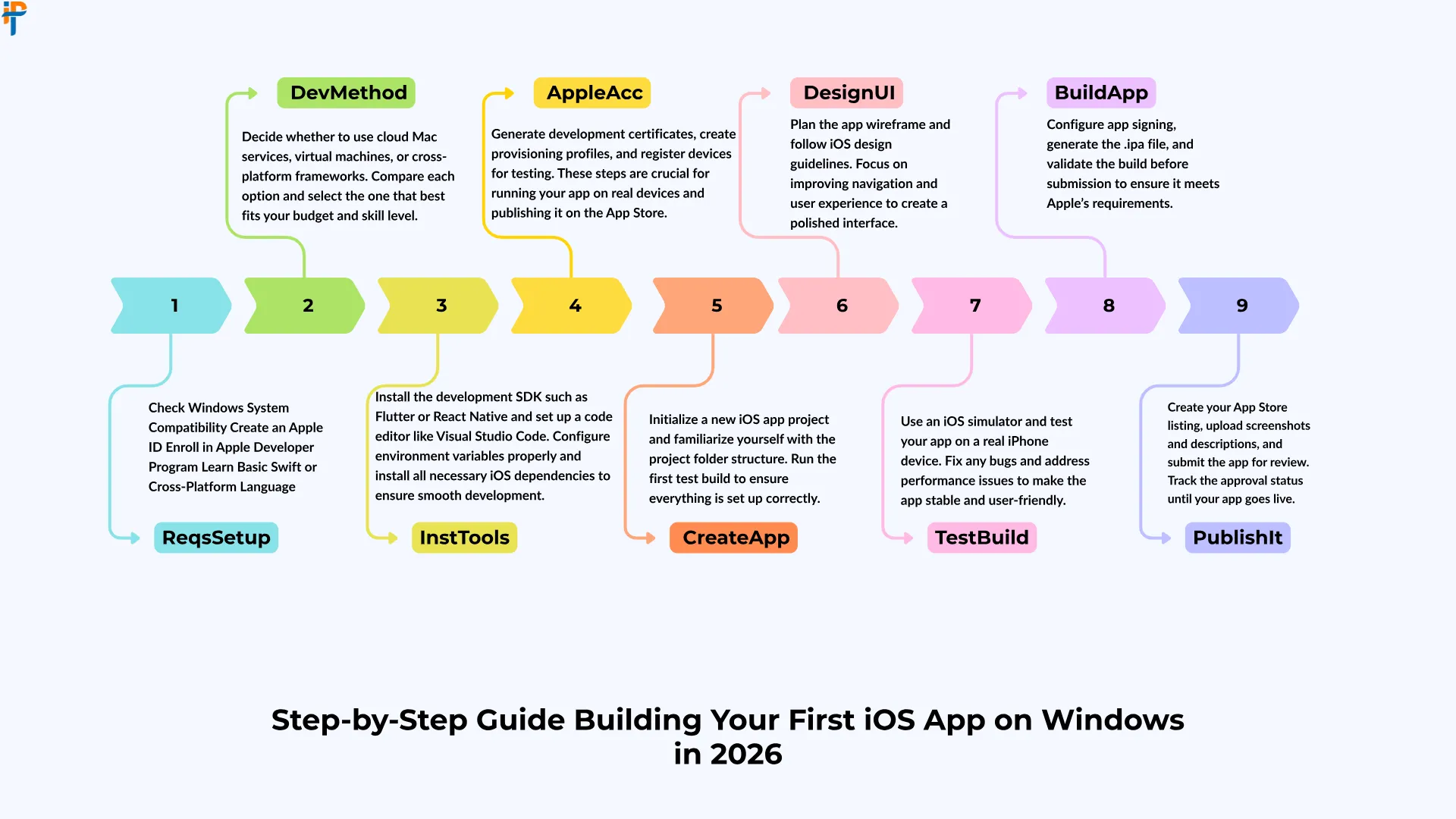 DevMethod

Decide whether to use cloud Mac services, virtual machines, or cross-platform frameworks. Compare each option and select the one that best fits your budget and skill level.

AppleAcc

Generate development certificates, create provisioning profiles, and register devices for testing. These steps are crucial for running your app on real devices and publishing it on the App Store.

DesignUI

Plan the app wireframe and follow iOS design guidelines. Focus on improving navigation and user experience to create a polished interface.

BuildApp

Configure app signing, generate the .ipa file, and validate the build before submission to ensure it meets Apple's requirements.

1

2

3

4

5

6

7

8

9

Check Windows System Compatibility Create an Apple ID Enroll in Apple Developer Program Learn Basic Swift or Cross-Platform Language

ReqsSetup

Install the development SDK such as Flutter or React Native and set up a code editor like Visual Studio Code. Configure environment variables properly and install all necessary iOS dependencies to ensure smooth development.

InstTools

Initialize a new iOS app project and familiarize yourself with the project folder structure. Run the first test build to ensure everything is set up correctly.

CreateApp

Use an iOS simulator and test your app on a real iPhone device. Fix any bugs and address performance issues to make the app stable and user-friendly.

TestBuild

Create your App Store listing, upload screenshots and descriptions, and submit the app for review. Track the approval status until your app goes live.

PublishIt

Step-by-Step Guide Building Your First iOS App on Windows in 2026